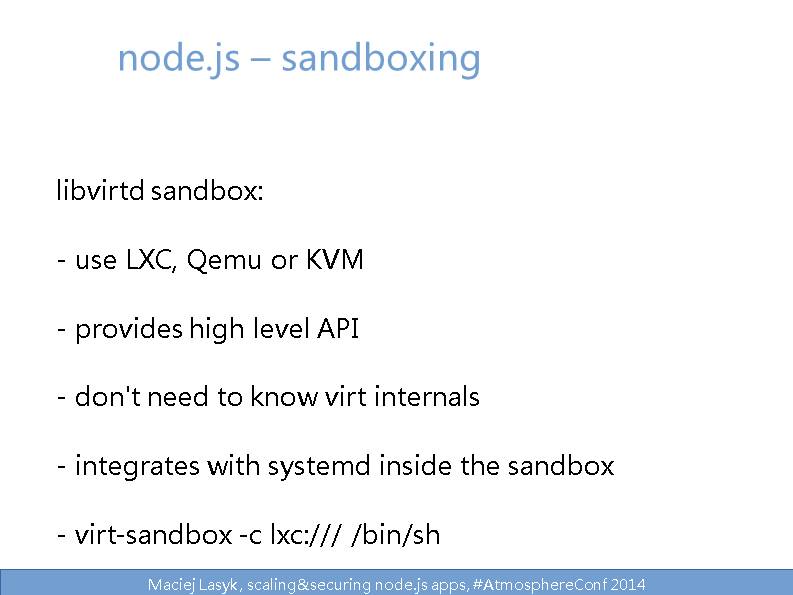 node.js – sandboxing

libvirtd sandbox:

- use LXC, Qemu or KVM

- provides high level API

- don't need to know virt internals

- integrates with systemd inside the sandbox

- virt-sandbox -c lxc:/// /bin/sh

Maciej Lasyk, scaling&securing node.js apps, #AtmosphereConf 2014